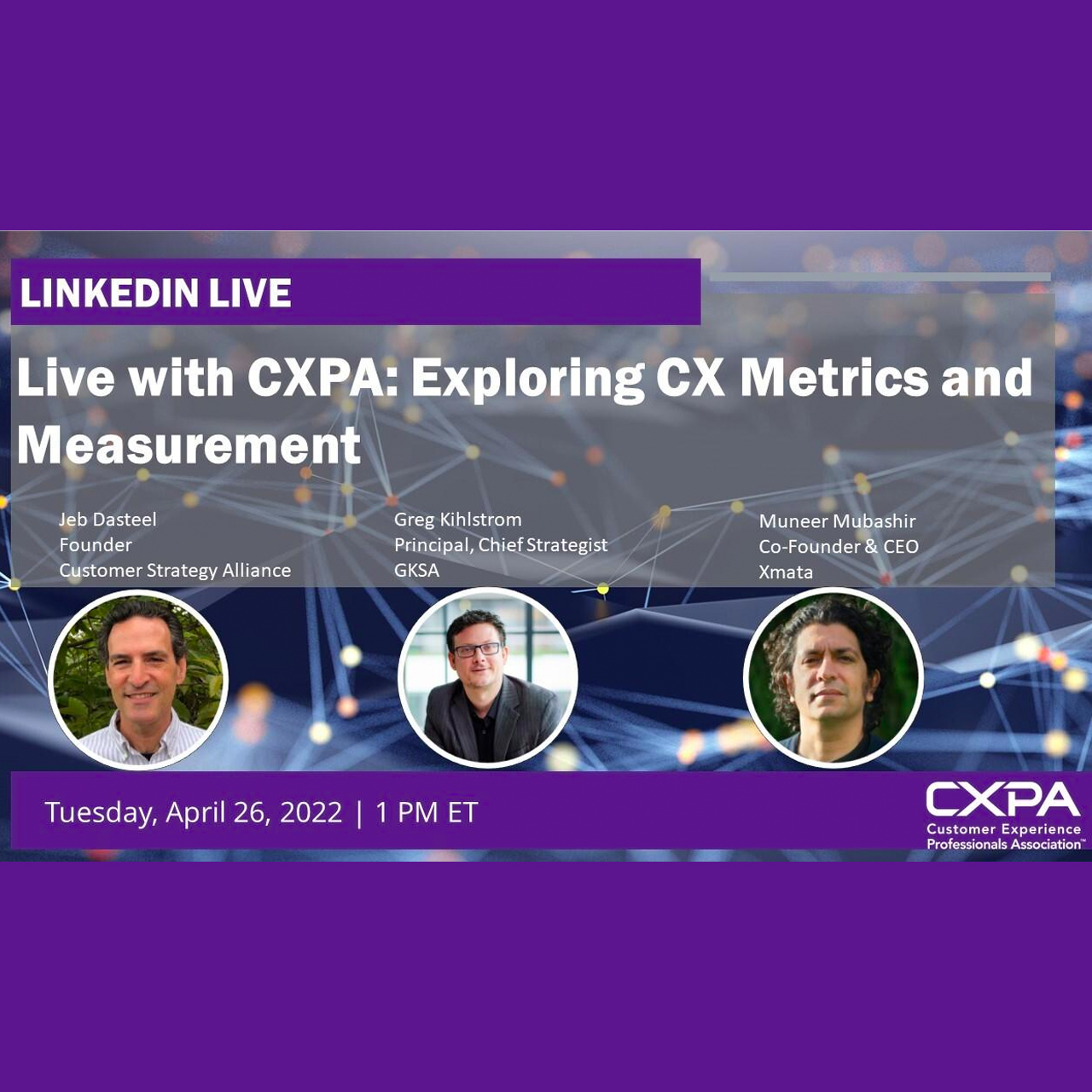 LINKEDIN LIVE

Live with CXPA: Exploring CX Metrics and Measurement

Jeb Dasteel
Founder
Customer Strategy Alliance

Greg Kihlstrom
Principal, Chief Strategist
GKSA

Muneer Mubashir
Co-Founder & CEO
Xmata

Tuesday, April 26, 2022 | 1 PM ET

CXPA
Customer Experience Professionals Association™